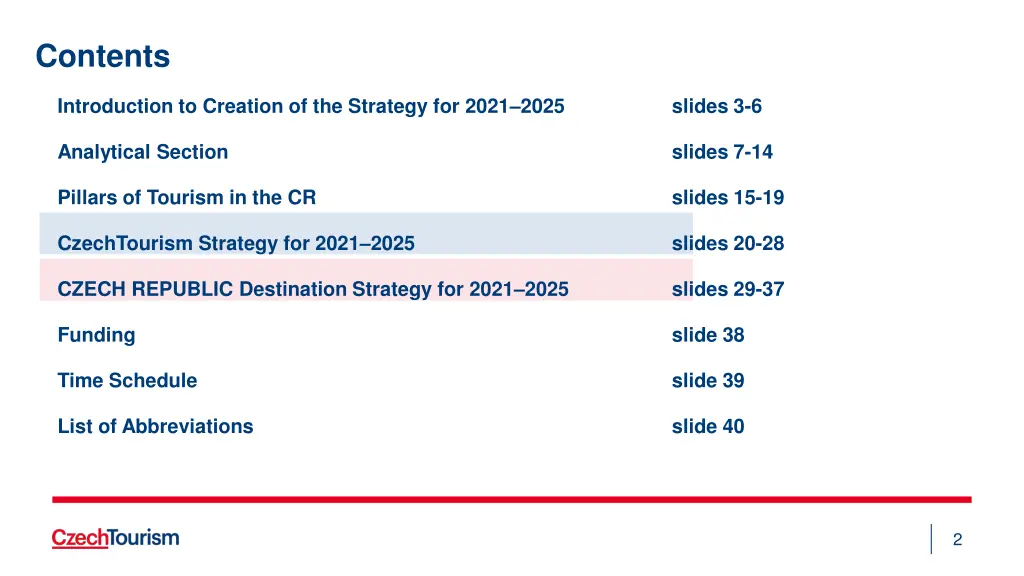 Contents

| | |
|---|---|
| Introduction to Creation of the Strategy for 2021–2025 | slides 3-6 |
| Analytical Section | slides 7-14 |
| Pillars of Tourism in the CR | slides 15-19 |
| CzechTourism Strategy for 2021–2025 | slides 20-28 |
| CZECH REPUBLIC Destination Strategy for 2021–2025 | slides 29-37 |
| Funding | slide 38 |
| Time Schedule | slide 39 |
| List of Abbreviations | slide 40 |

CzechTourism

2